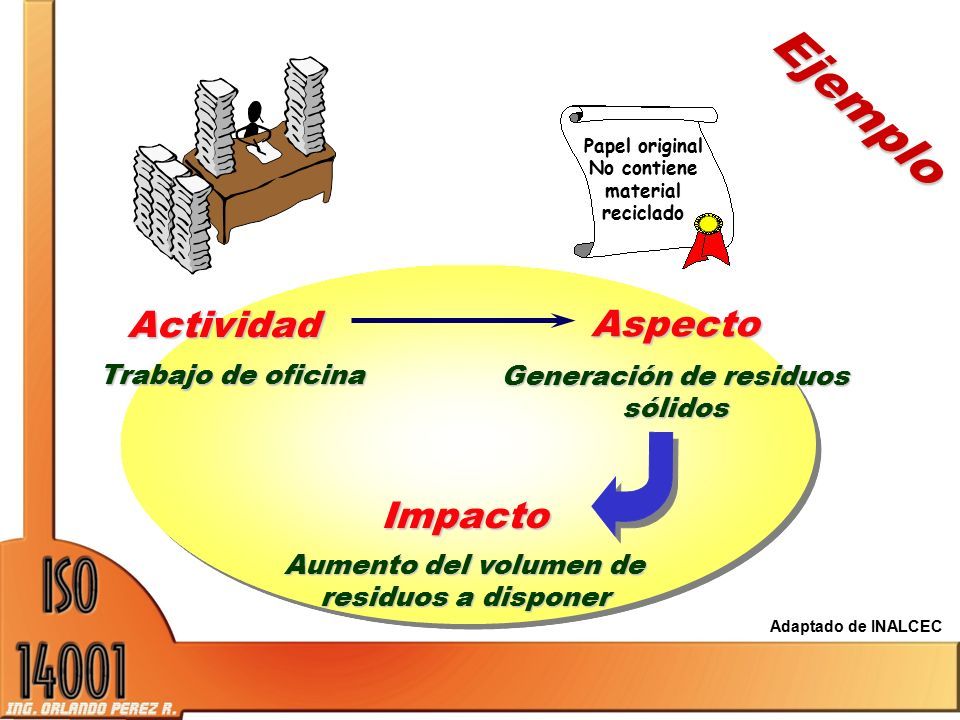 Ejemplo

Papel original
No contiene
material
reciclado

Actividad
Trabajo de oficina

Aspecto
Generación de residuos sólidos

Impacto
Aumento del volumen de residuos a disponer

Adaptado de INALCEC

ISO
14001
ING. ORLANDO PEREZ R.